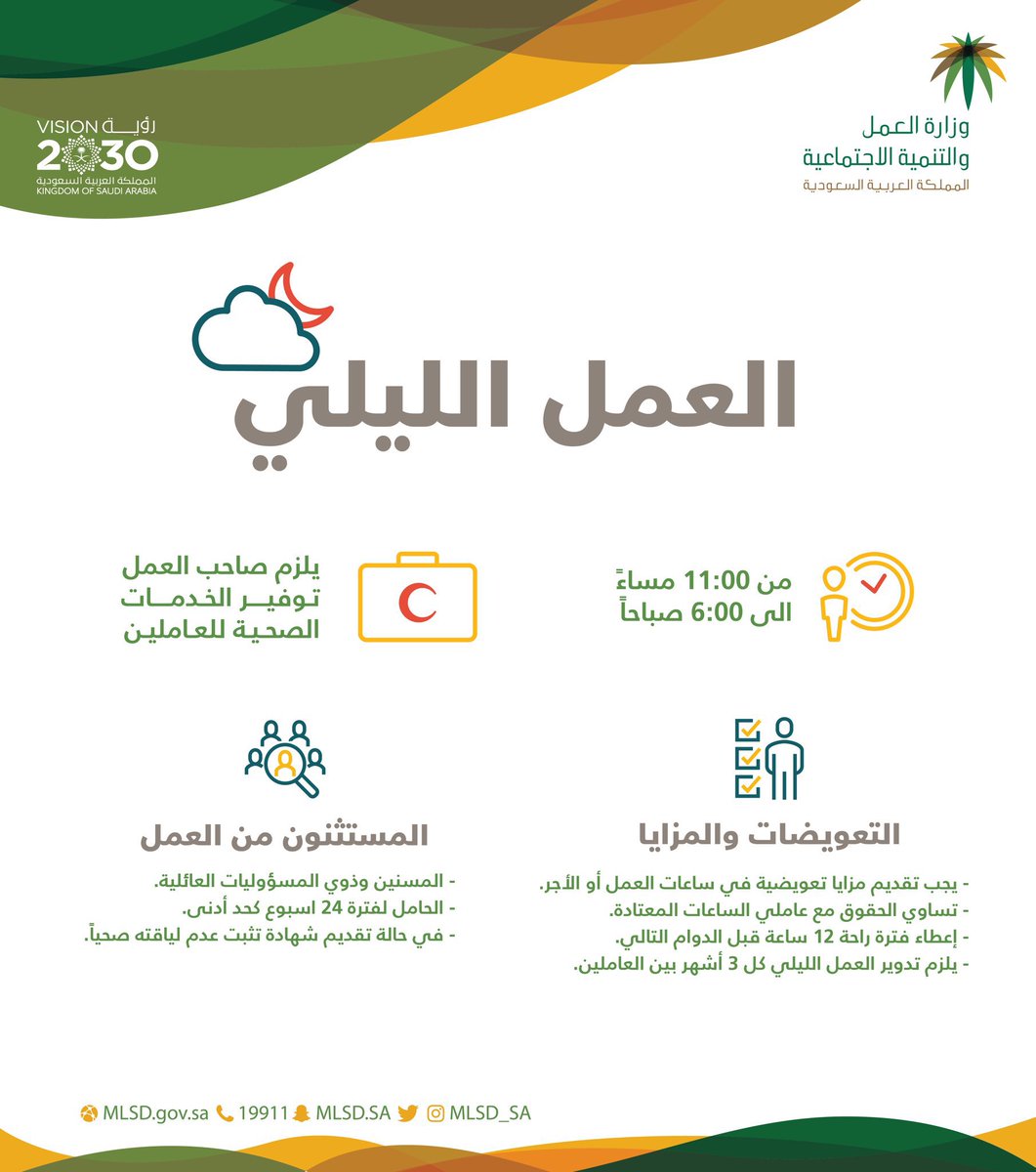 وزارة العمل
والتنمية الاجتماعية
المملكة العربية السعودية

VISION رؤية
2030
المملكة العربية السعودية
KINGDOM OF SAUDI ARABIA

العمل الليلي

من 11:00 مساءً
الى 6:00 صباحاً

يلزم صاحب العمل توفير الخدمات الصحية للعاملين

التعويضات والمزايا

- يجب تقديم مزايا تعويضية في ساعات العمل أو الأجر.
- تساوي الحقوق مع عاملي الساعات المعتادة.
- إعطاء فترة راحة 12 ساعة قبل الدوام التالي.
- يلزم تدوير العمل الليلي كل 3 أشهر بين العاملين.

المستثنون من العمل

- المسنين وذوي المسؤوليات العائلية.
- الحامل لفترة 24 اسبوع كحد أدنى.
- في حالة تقديم شهادة تثبت عدم لياقته صحياً.

MLSD.gov.sa 19911 MLSD.SA MLSD_SA